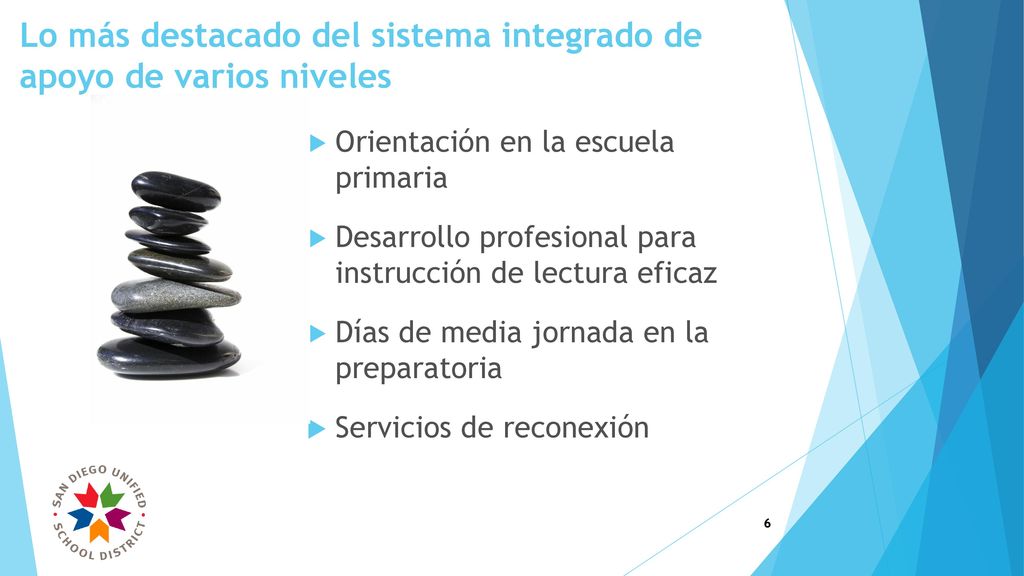 Lo más destacado del sistema integrado de apoyo de varios niveles

Orientación en la escuela primaria

Desarrollo profesional para instrucción de lectura eficaz

Días de media jornada en la preparatoria

Servicios de reconexión

SAN DIEGO UNIFIED SCHOOL DISTRICT

6